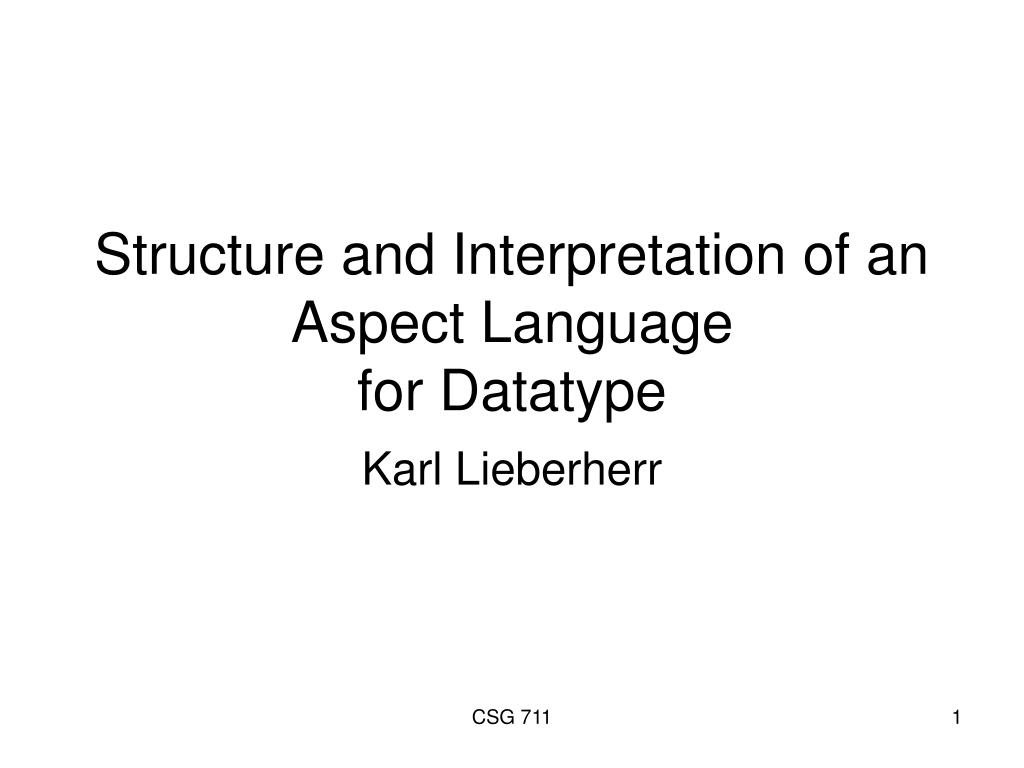 Structure and Interpretation of an Aspect Language for Datatype

Karl Lieberherr

CSG 711

1